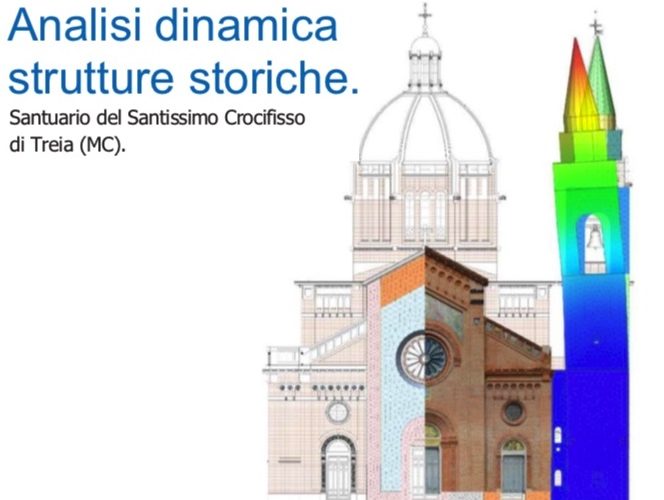 Analisi dinamica strutture storiche.

Santuario del Santissimo Crocifisso di Treia (MC).